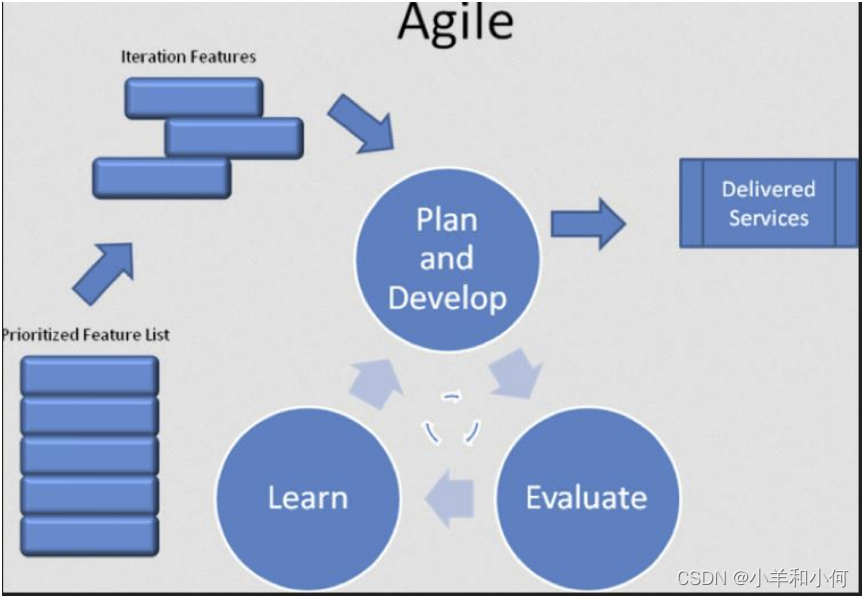 Agile

Iteration Features

Prioritized Feature List

Plan and Develop

Delivered Services

Learn

Evaluate

CSDN @小羊和小何